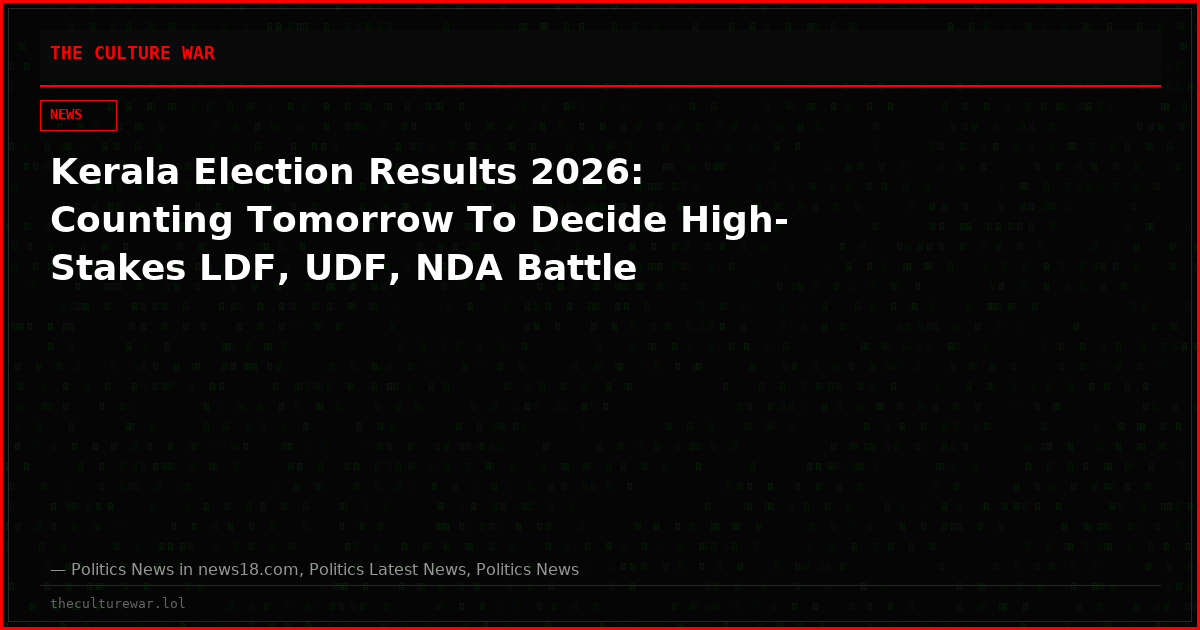 THE CULTURE WAR

NEWS

Kerala Election Results 2026: Counting Tomorrow To Decide High-Stakes LDF, UDF, NDA Battle

— Politics News in news18.com, Politics Latest News, Politics News

theculturewar.lol